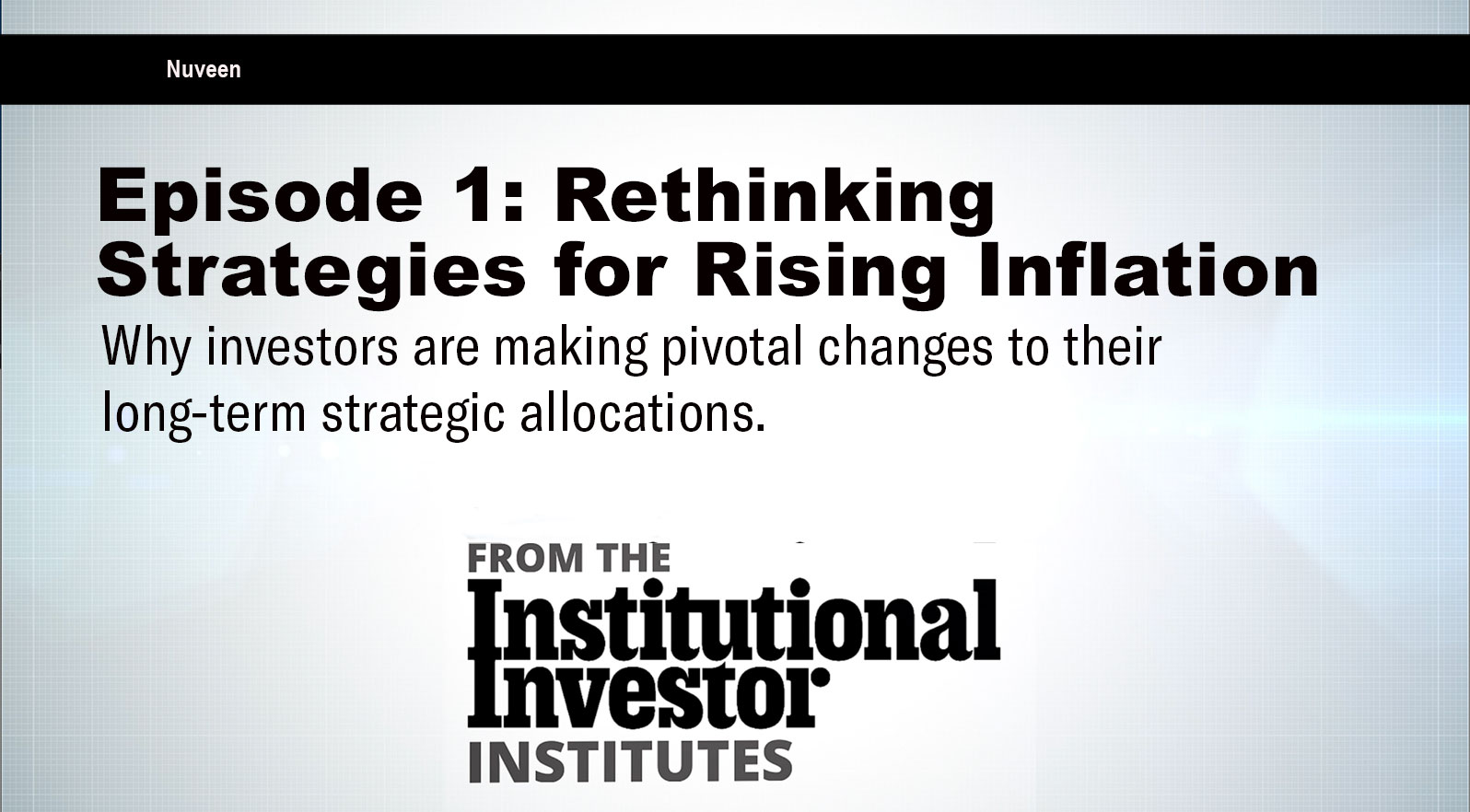 Nuveen

Episode 1: Rethinking Strategies for Rising Inflation

Why investors are making pivotal changes to their long-term strategic allocations.

FROM THE
Institutional Investor
INSTITUTES